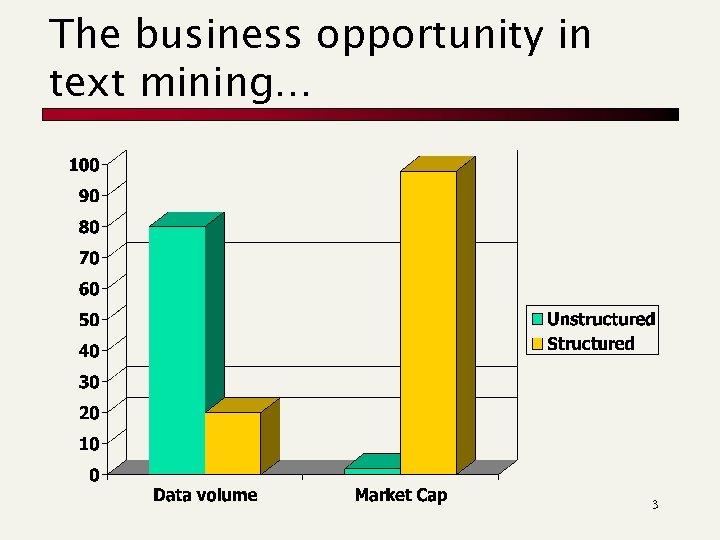 The business opportunity in text mining…

100
90
80
70
60
50
40
30
20
10
0

Data volume
Market Cap

Unstructured
Structured

3